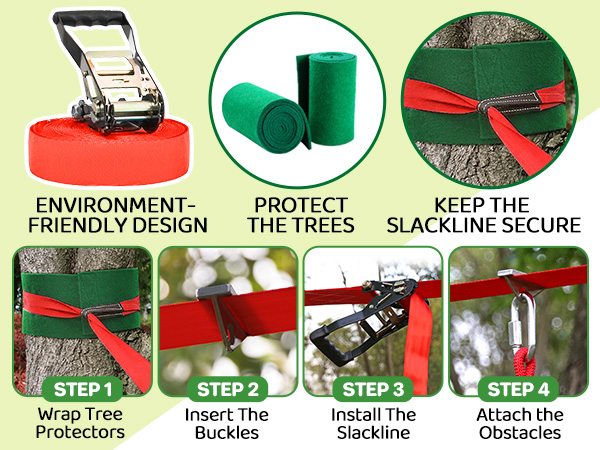 ENVIRONMENT-FRIENDLY DESIGN

PROTECT THE TREES

KEEP THE SLACKLINE SECURE

STEP 1
Wrap Tree Protectors

STEP 2
Insert The Buckles

STEP 3
Install The Slackline

STEP 4
Attach the Obstacles